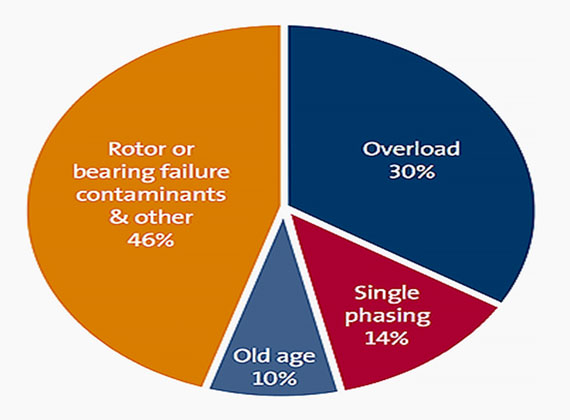 Rotor or bearing failure contaminants & other 46%

Overload 30%

Single phasing 14%

Old age 10%